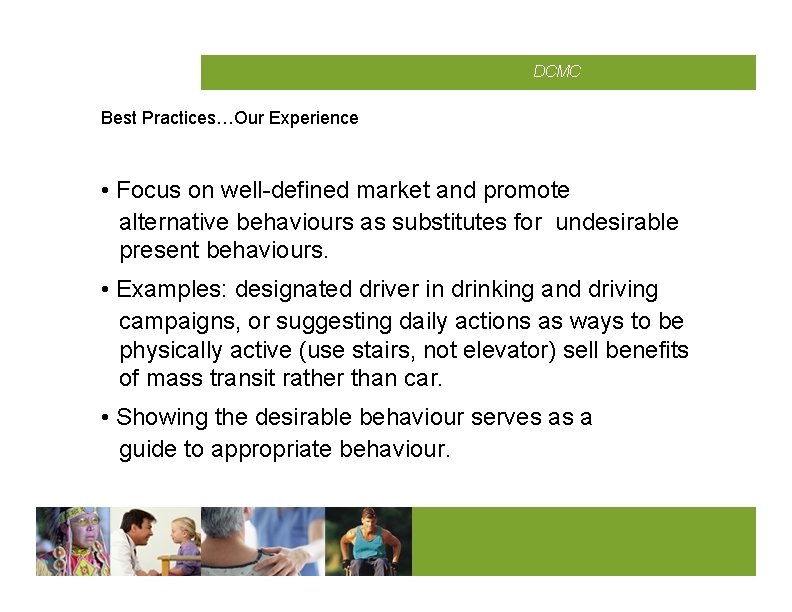 DCMC

Best Practices…Our Experience

• Focus on well-defined market and promote alternative behaviours as substitutes for undesirable present behaviours.

• Examples: designated driver in drinking and driving campaigns, or suggesting daily actions as ways to be physically active (use stairs, not elevator) sell benefits of mass transit rather than car.

• Showing the desirable behaviour serves as a guide to appropriate behaviour.